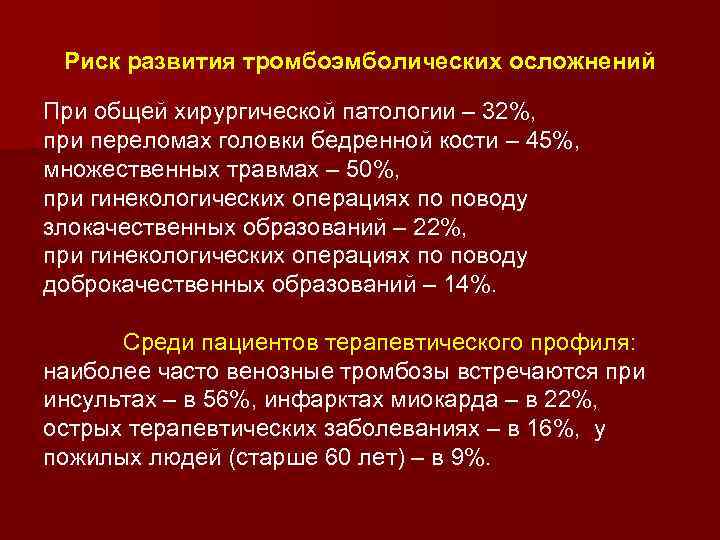 Риск развития тромбоэмболических осложнений

При общей хирургической патологии – 32%, при переломах головки бедренной кости – 45%, множественных травмах – 50%, при гинекологических операциях по поводу злокачественных образований – 22%, при гинекологических операциях по поводу доброкачественных образований – 14%.

Среди пациентов терапевтического профиля: наиболее часто венозные тромбозы встречаются при инсультах – в 56%, инфарктах миокарда – в 22%, острых терапевтических заболеваниях – в 16%, у пожилых людей (старше 60 лет) – в 9%.